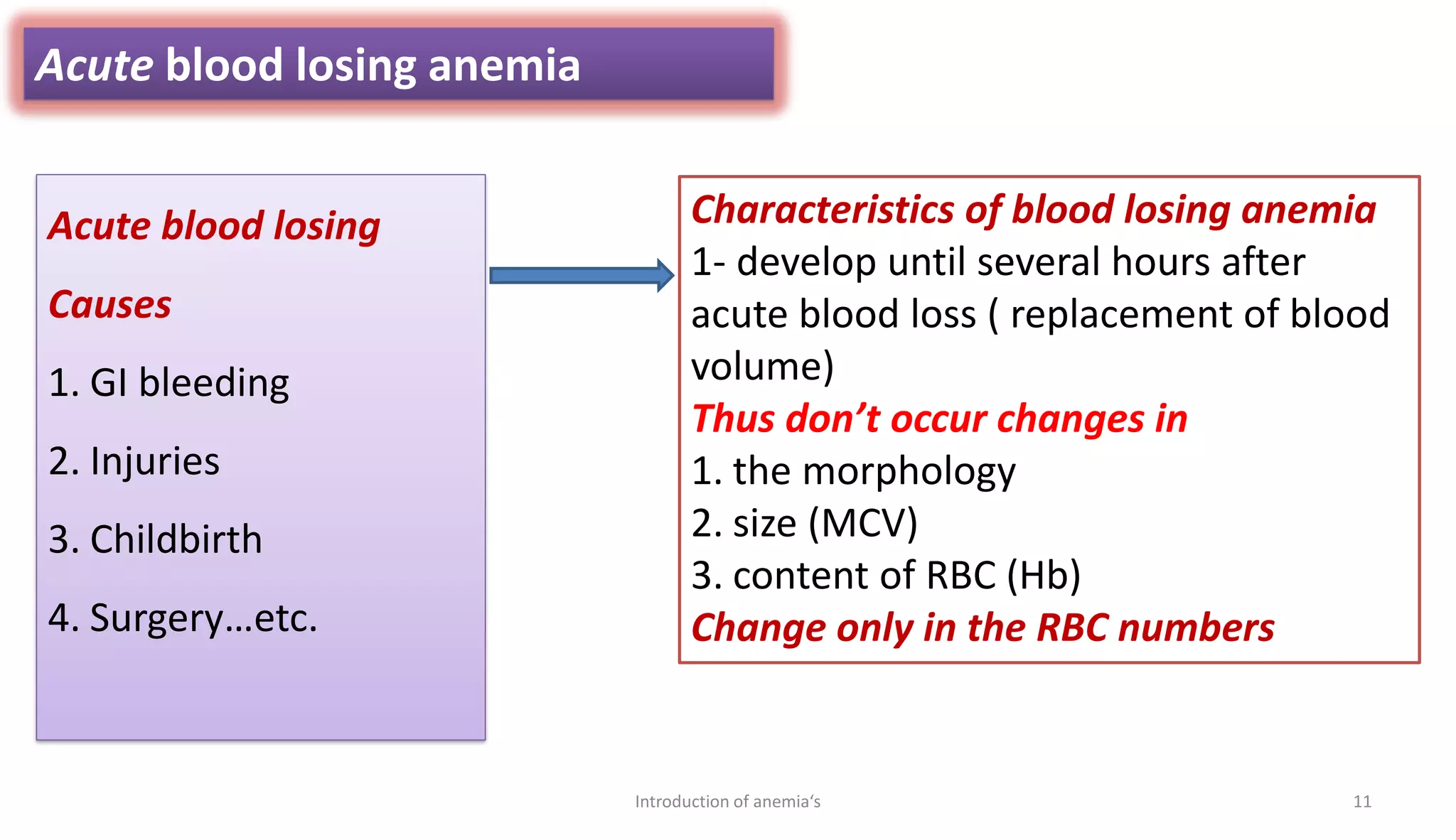 Acute blood losing anemia

Acute blood losing

Causes

1. GI bleeding

2. Injuries

3. Childbirth

4. Surgery…etc.

Characteristics of blood losing anemia
1- develop until several hours after acute blood loss ( replacement of blood volume)
Thus don’t occur changes in
1. the morphology
2. size (MCV)
3. content of RBC (Hb)
Change only in the RBC numbers

Introduction of anemia‘s

11